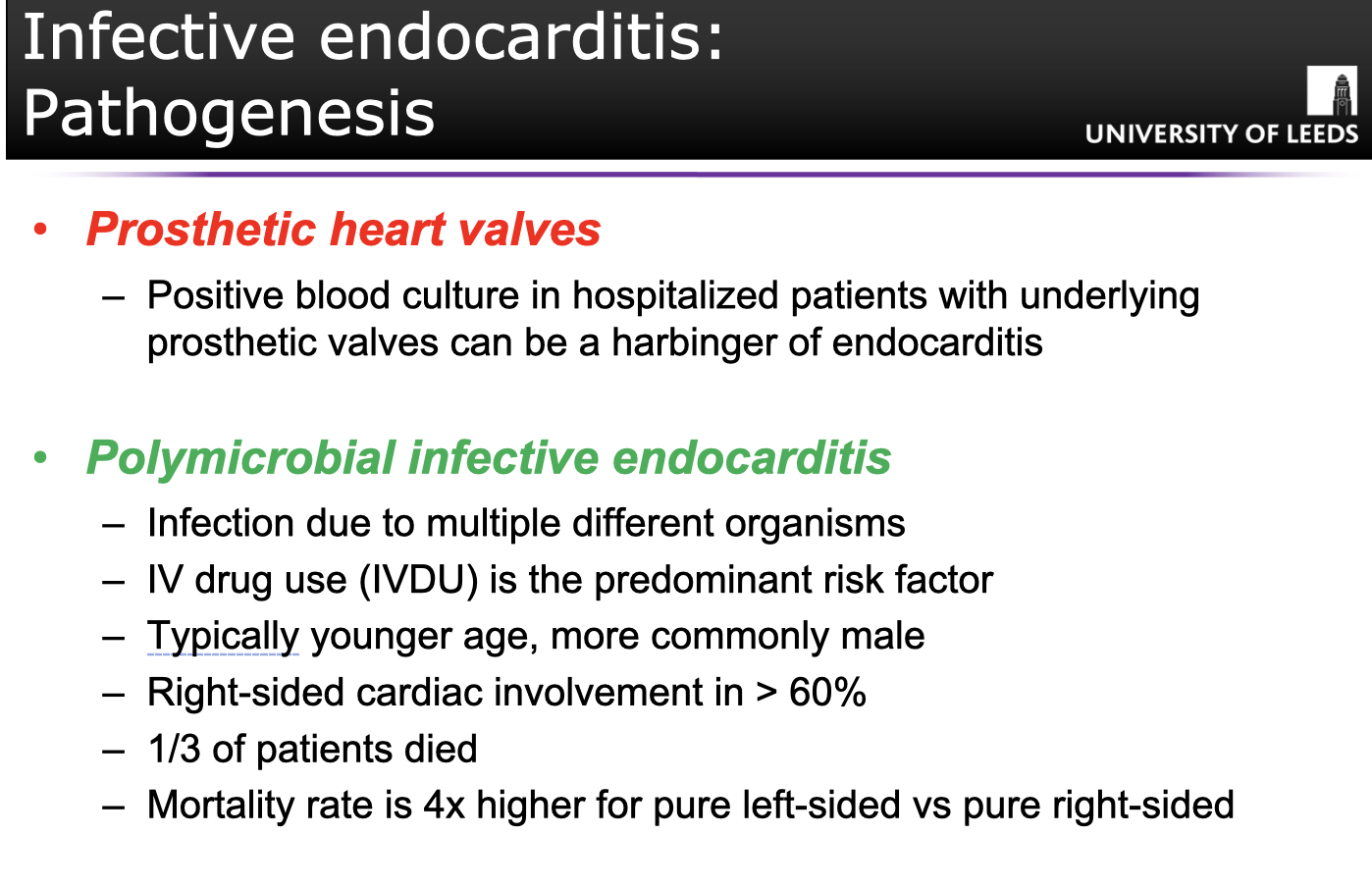 Infective endocarditis: Pathogenesis

UNIVERSITY OF LEEDS

• Prosthetic heart valves
– Positive blood culture in hospitalized patients with underlying prosthetic valves can be a harbinger of endocarditis

• Polymicrobial infective endocarditis
– Infection due to multiple different organisms
– IV drug use (IVDU) is the predominant risk factor
– Typically younger age, more commonly male
– Right-sided cardiac involvement in > 60%
– 1/3 of patients died
– Mortality rate is 4x higher for pure left-sided vs pure right-sided